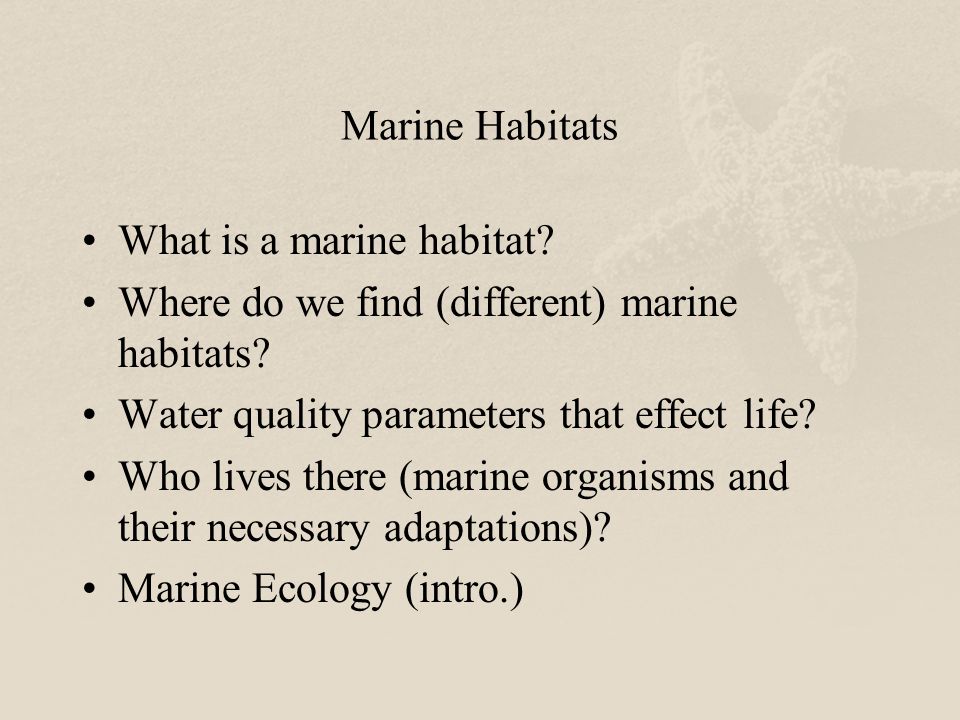 Marine Habitats

• What is a marine habitat?
• Where do we find (different) marine habitats?
• Water quality parameters that effect life?
• Who lives there (marine organisms and their necessary adaptations)?
• Marine Ecology (intro.)